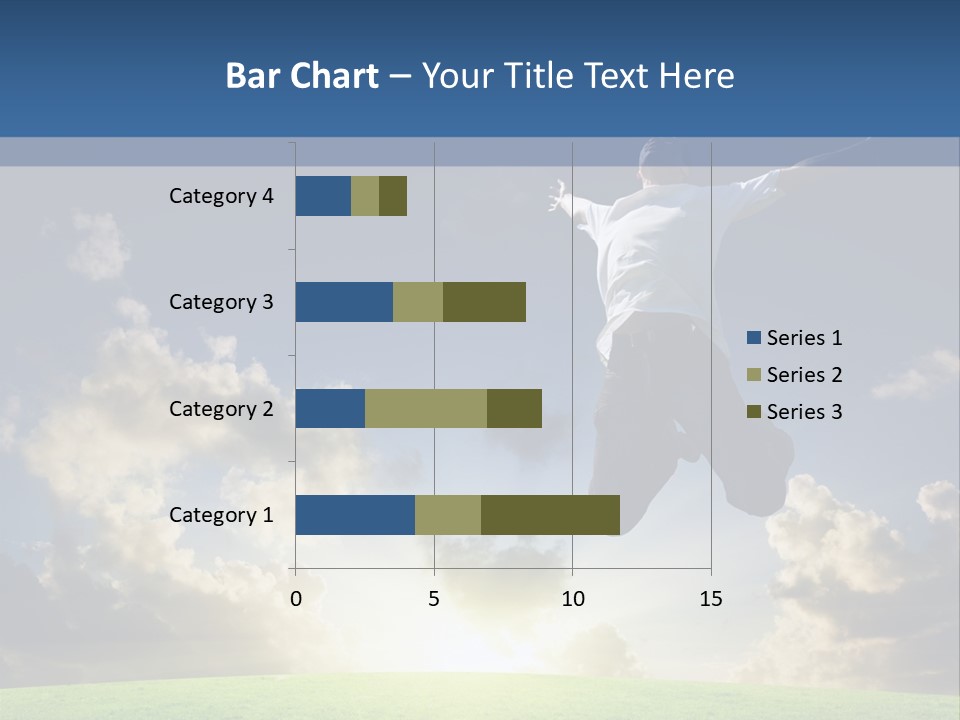 Bar Chart – Your Title Text Here

Category 4
Category 3
Category 2
Category 1

0 5 10 15

Series 1
Series 2
Series 3